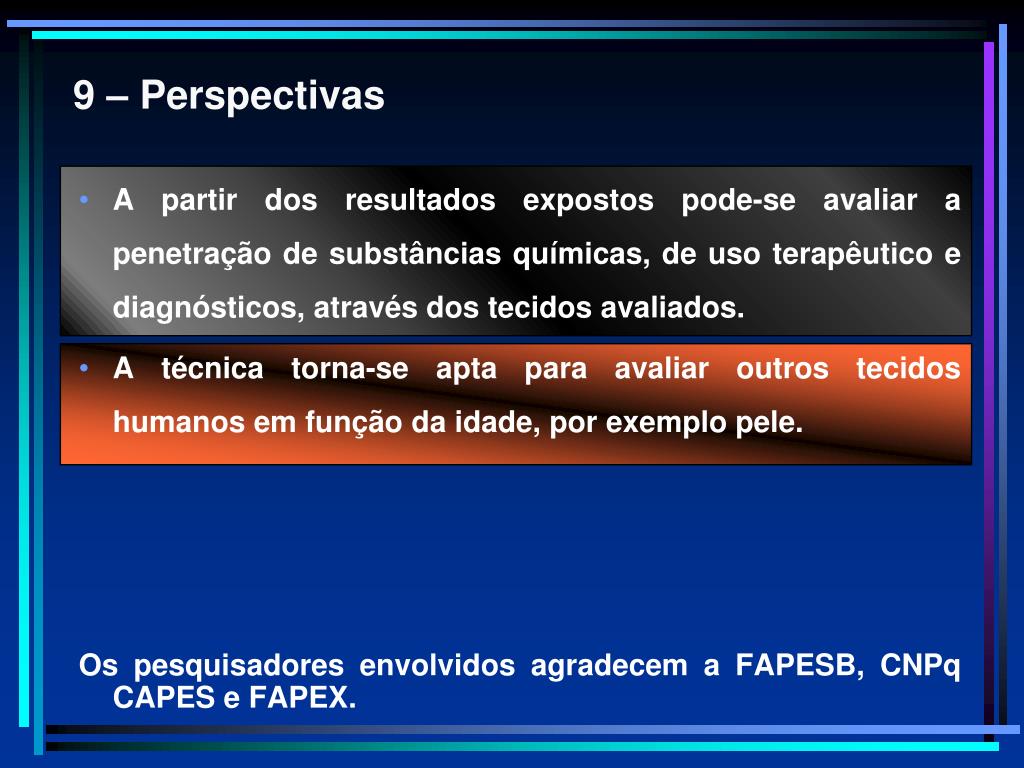 9 – Perspectivas

• A partir dos resultados expostos pode-se avaliar a penetração de substâncias químicas, de uso terapêutico e diagnósticos, através dos tecidos avaliados.

• A técnica torna-se apta para avaliar outros tecidos humanos em função da idade, por exemplo pele.

Os pesquisadores envolvidos agradecem a FAPESB, CNPq CAPES e FAPEX.